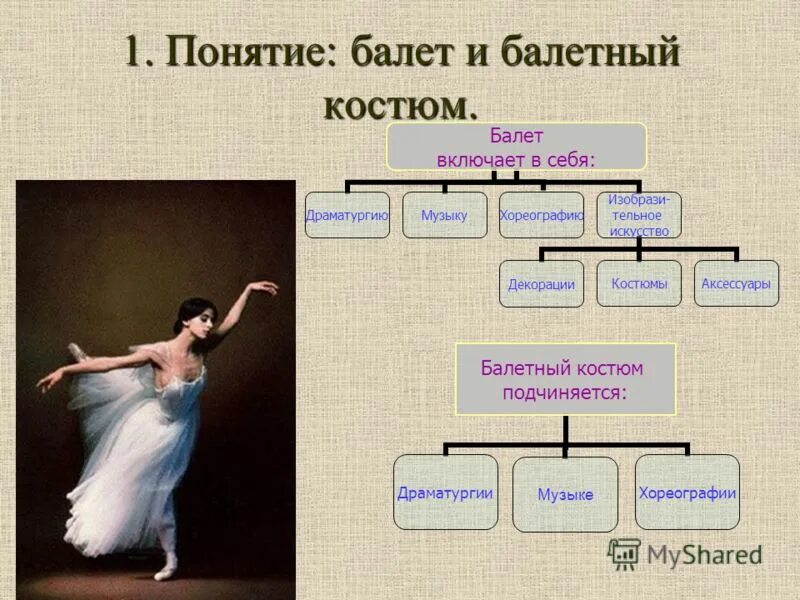 1. Понятие: балет и балетный костюм.

Балет включает в себя:

Драматургию

Музыку

Хореографию

Изобразительное искусство

Декорации

Костюмы

Аксессуары

Балетный костюм подчиняется:

Драматургии

Музыке

Хореографии

MyShared